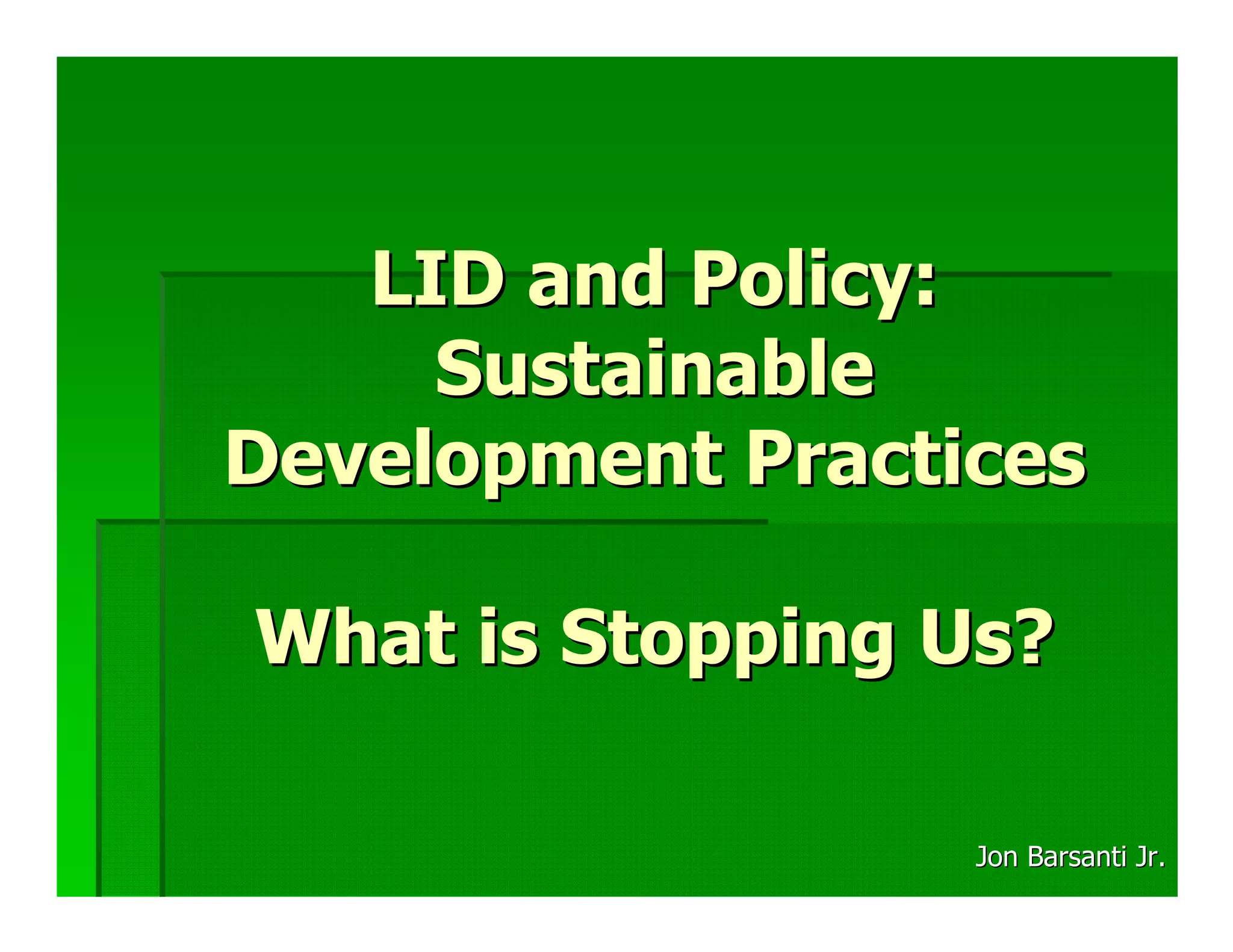 LID and Policy: Sustainable Development Practices

What is Stopping Us?

Jon Barsanti Jr.